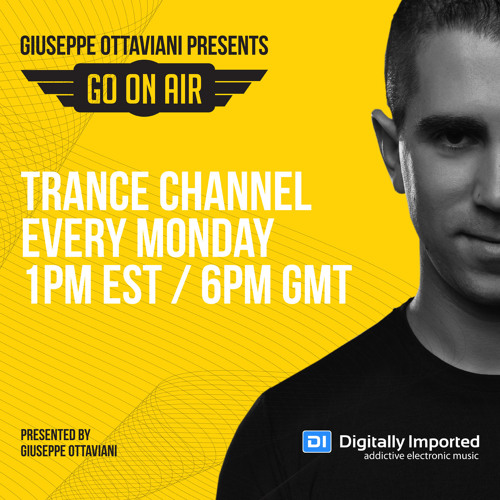 GIUSEPPE OTTAVIANI PRESENTS

GO ON AIR

TRANCE CHANNEL
EVERY MONDAY
1PM EST / 6PM GMT

PRESENTED BY
GIUSEPPE OTTAVIANI

DI Digitally Imported
addictive electronic music